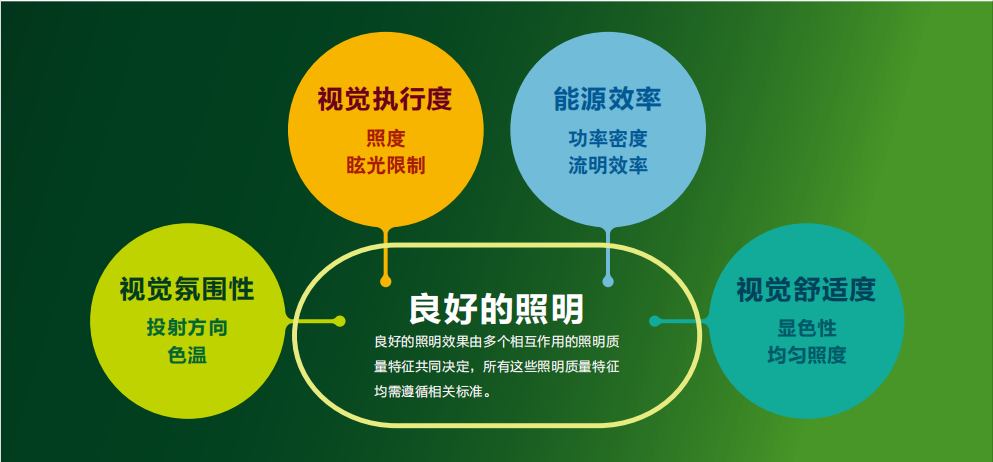 视觉执行度
照度
眩光限制

能源效率
功率密度
流明效率

视觉氛围性
投射方向
色温

良好的照明
良好的照明效果由多个相互作用的照明质量特征共同决定，所有这些照明质量特征均需遵循相关标准。

视觉舒适度
显色性
均匀照度